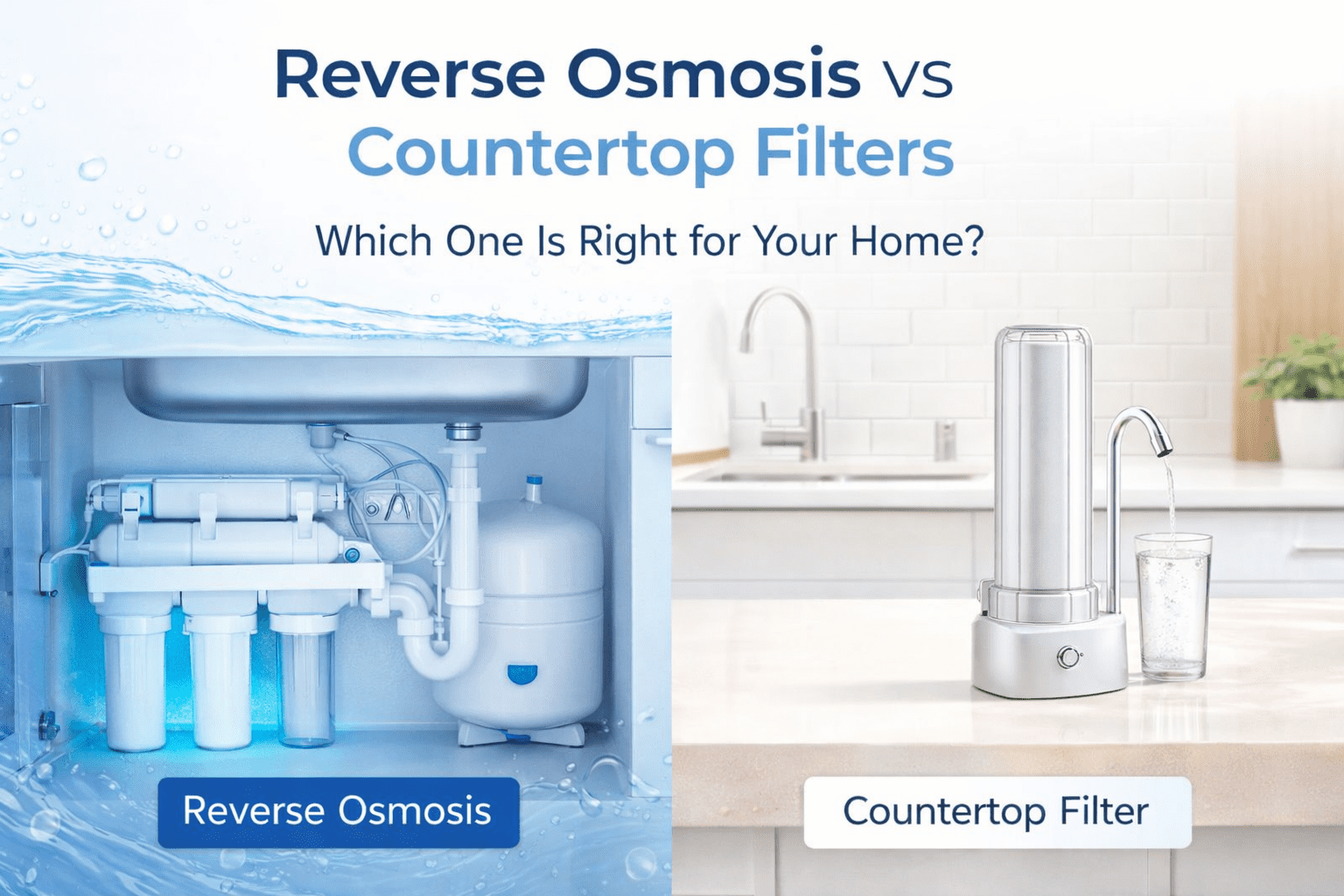 Reverse Osmosis vs
Countertop Filters

Which One Is Right for Your Home?

Reverse Osmosis

Countertop Filter